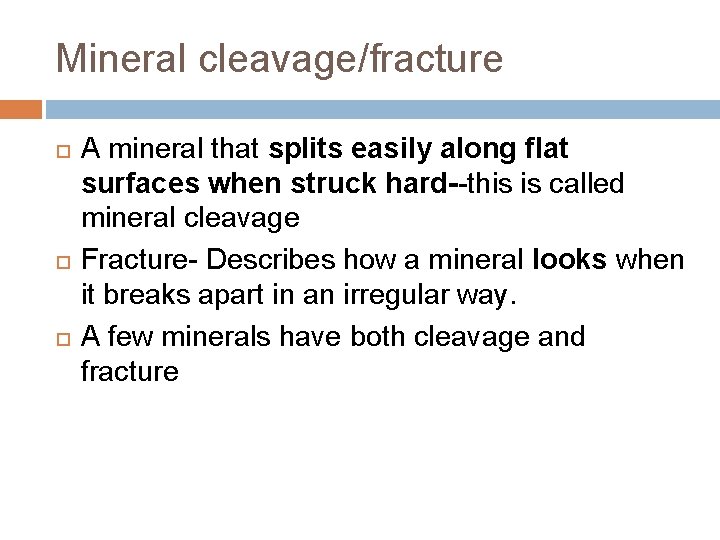 Mineral cleavage/fracture

A mineral that splits easily along flat surfaces when struck hard--this is called mineral cleavage

Fracture- Describes how a mineral looks when it breaks apart in an irregular way.

A few minerals have both cleavage and fracture